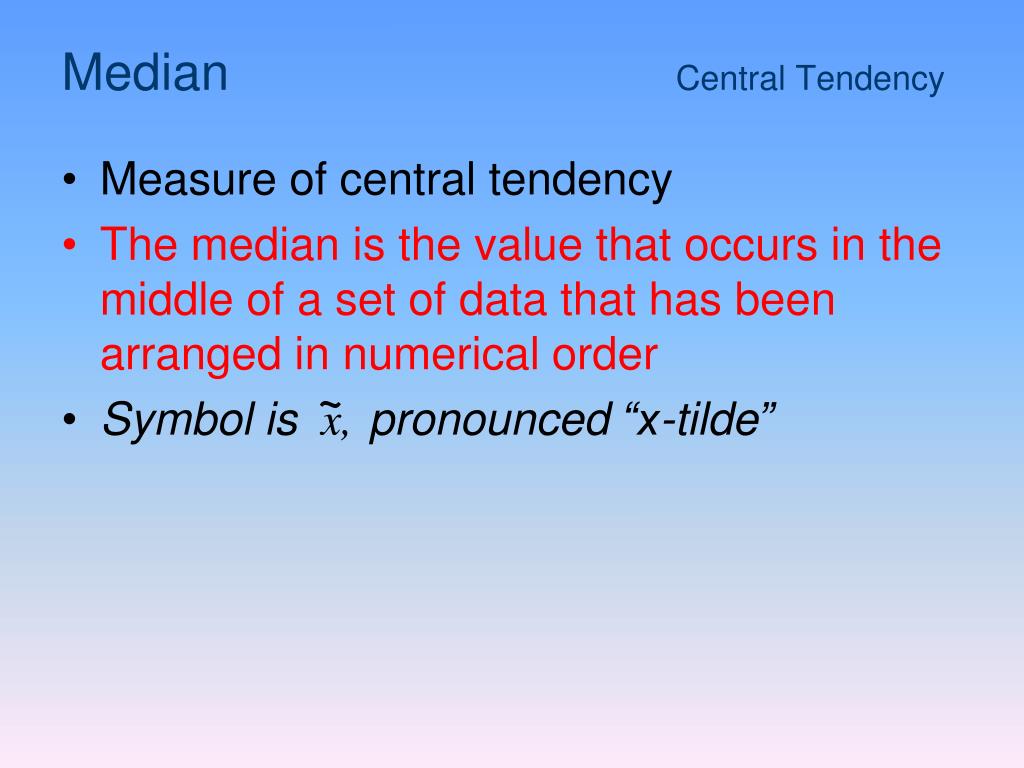 Median Central Tendency

• Measure of central tendency
• The median is the value that occurs in the middle of a set of data that has been arranged in numerical order
• Symbol is $\tilde{x}$, pronounced “x-tilde”